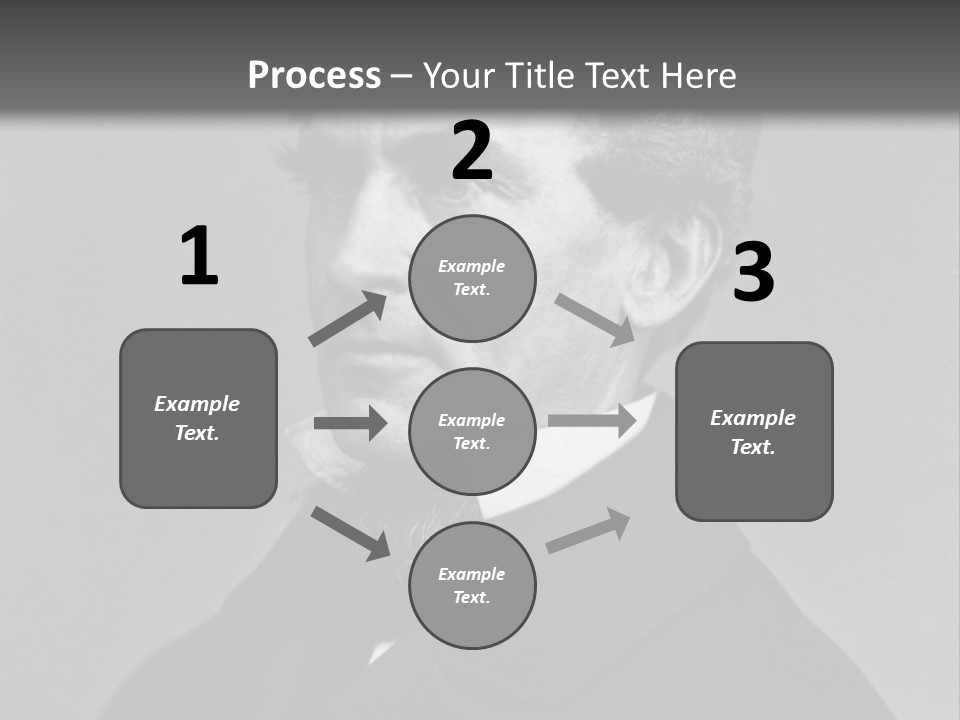 Process – Your Title Text Here

1

Example Text.

2

Example Text.

Example Text.

Example Text.

3

Example Text.